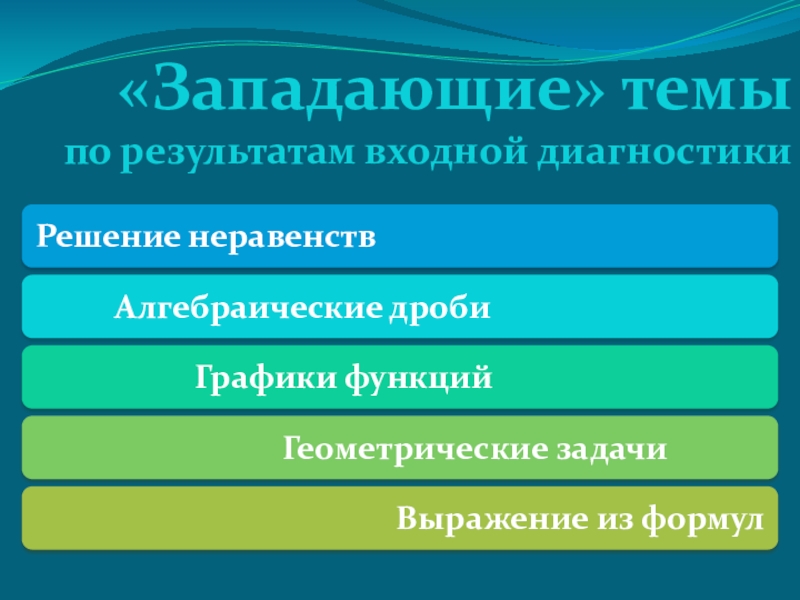 «Западающие» темы
по результатам входной диагностики

Решение неравенств

Алгебраические дроби

Графики функций

Геометрические задачи

Выражение из формул